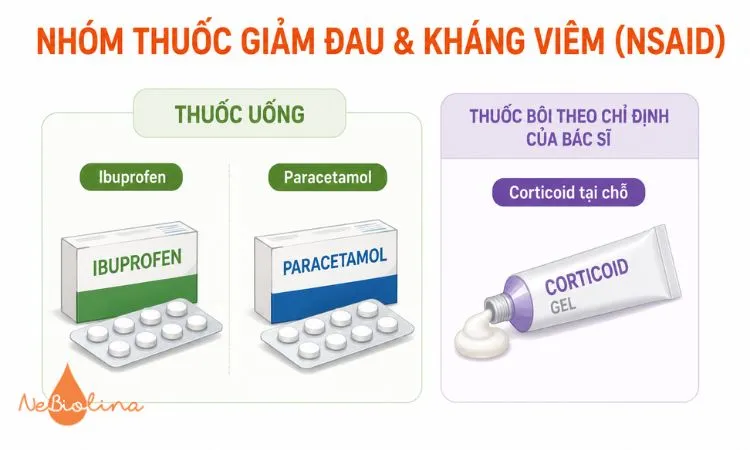 NHÓM THUỐC GIẢM ĐAU & KHÁNG VIÊM (NSAID)

THUỐC UỐNG

Ibuprofen

IBUPROFEN

Paracetamol

PARACETAMOL

THUỐC BÔI THEO CHỈ ĐỊNH CỦA BÁC SĨ

Corticoid tại chỗ

CORTICOID
GEL

NeBiolina